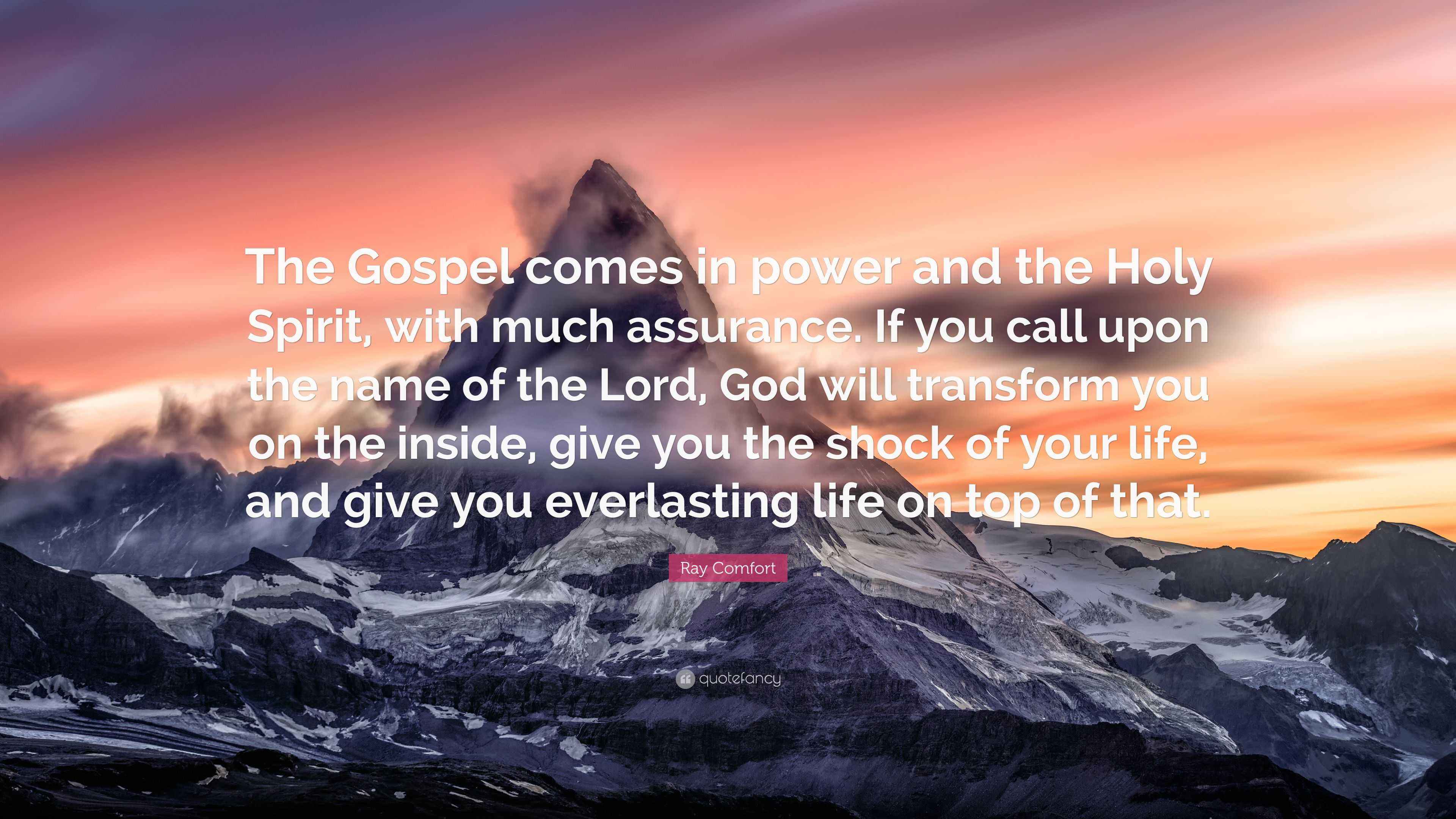 The Gospel comes in power and the Holy Spirit, with much assurance. If you call upon the name of the Lord, God will transform you on the inside, give you the shock of your life, and give you everlasting life on top of that.

Ray Comfort

quotefancy